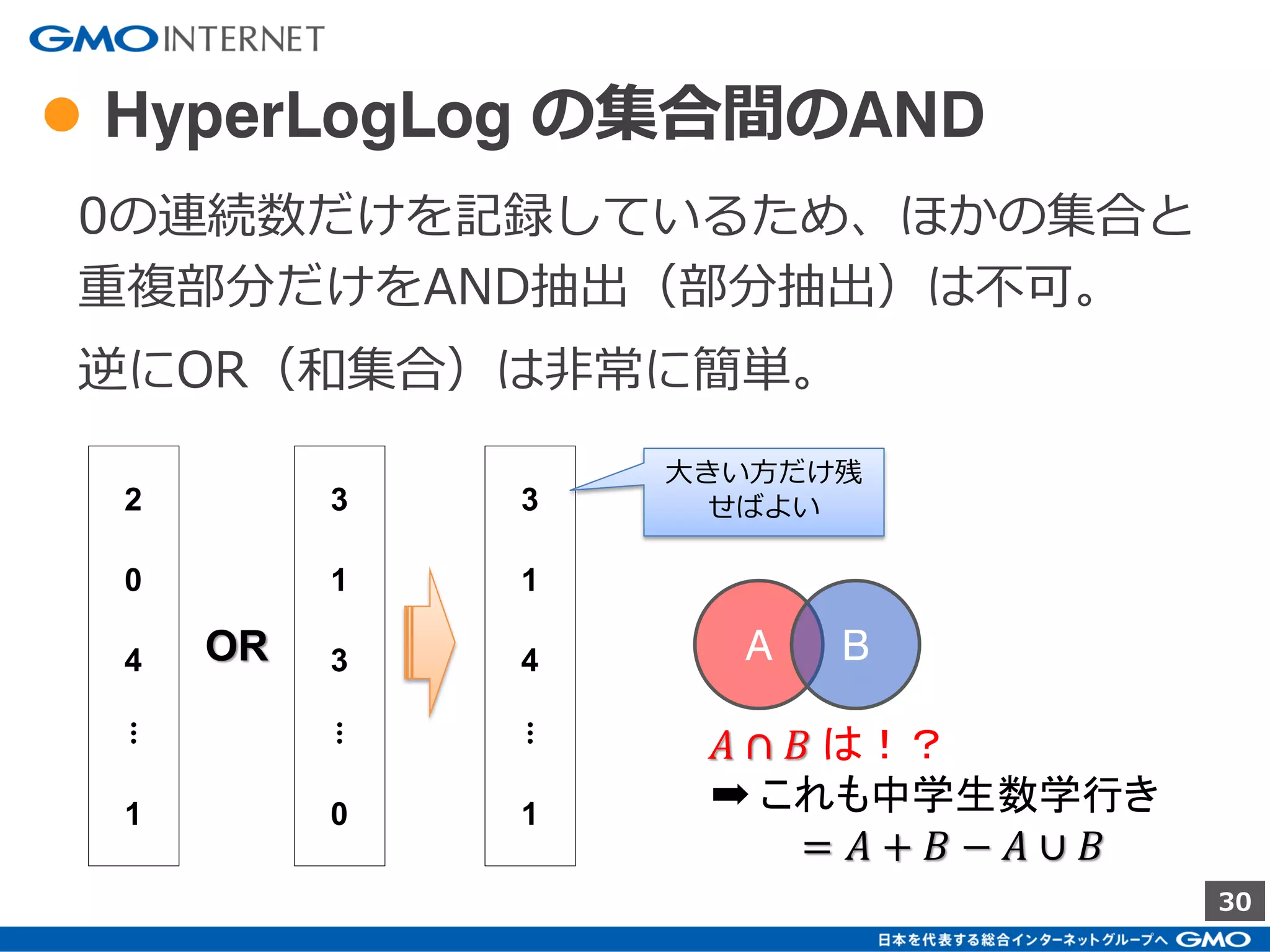 GMO INTERNET

HyperLogLog の集合間のAND

0の連続数だけを記録しているため、ほかの集合と重複部分だけをAND抽出（部分抽出）は不可。

逆にOR（和集合）は非常に簡単。

2
0
4
⋮
1

OR

3
1
3
⋮
0

3
1
4
⋮
1

大きい方だけ残せばよい

A
B

$A \cap B$ は！？
➡ これも中学生数学行き
$= A + B - A \cup B$

30

日本を代表する総合インターネットグループへ GMO